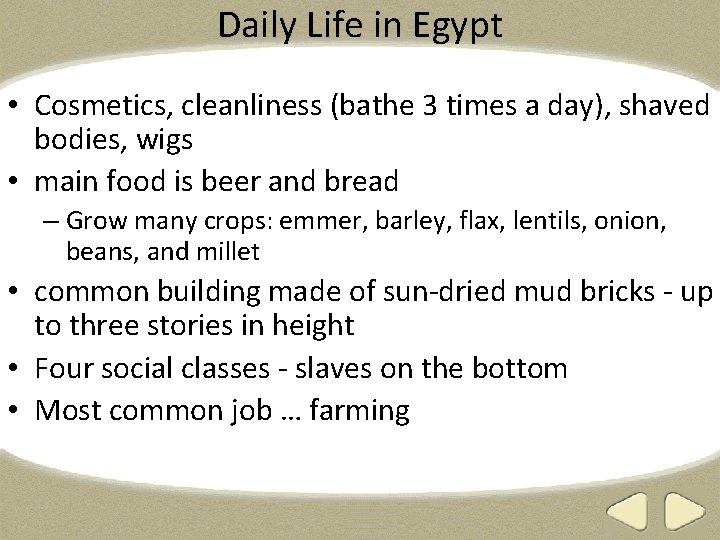 Daily Life in Egypt

• Cosmetics, cleanliness (bathe 3 times a day), shaved bodies, wigs
• main food is beer and bread
– Grow many crops: emmer, barley, flax, lentils, onion, beans, and millet
• common building made of sun-dried mud bricks - up to three stories in height
• Four social classes - slaves on the bottom
• Most common job … farming